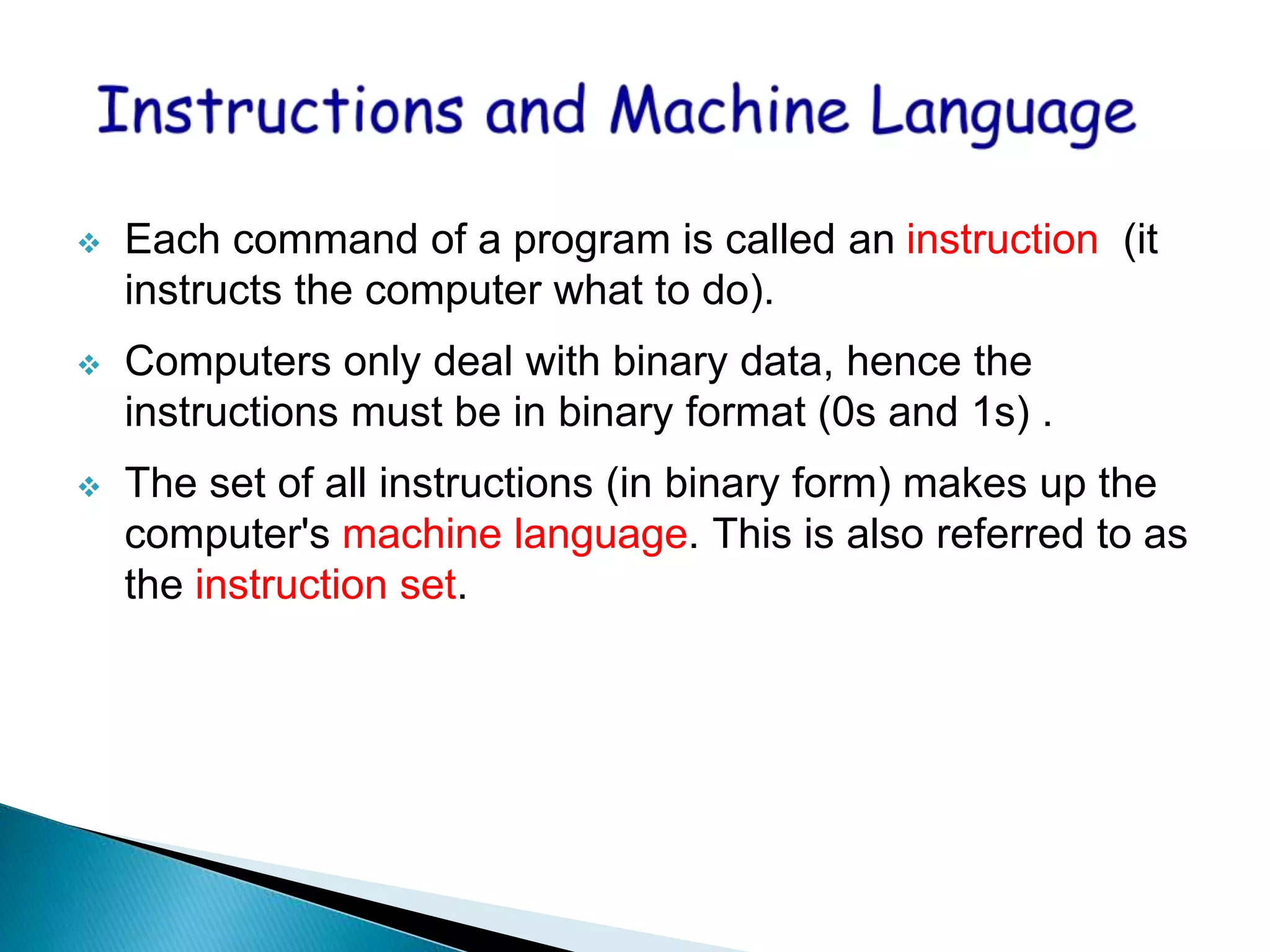 Instructions and Machine Language

❖ Each command of a program is called an instruction (it instructs the computer what to do).

❖ Computers only deal with binary data, hence the instructions must be in binary format (0s and 1s) .

❖ The set of all instructions (in binary form) makes up the computer's machine language. This is also referred to as the instruction set.